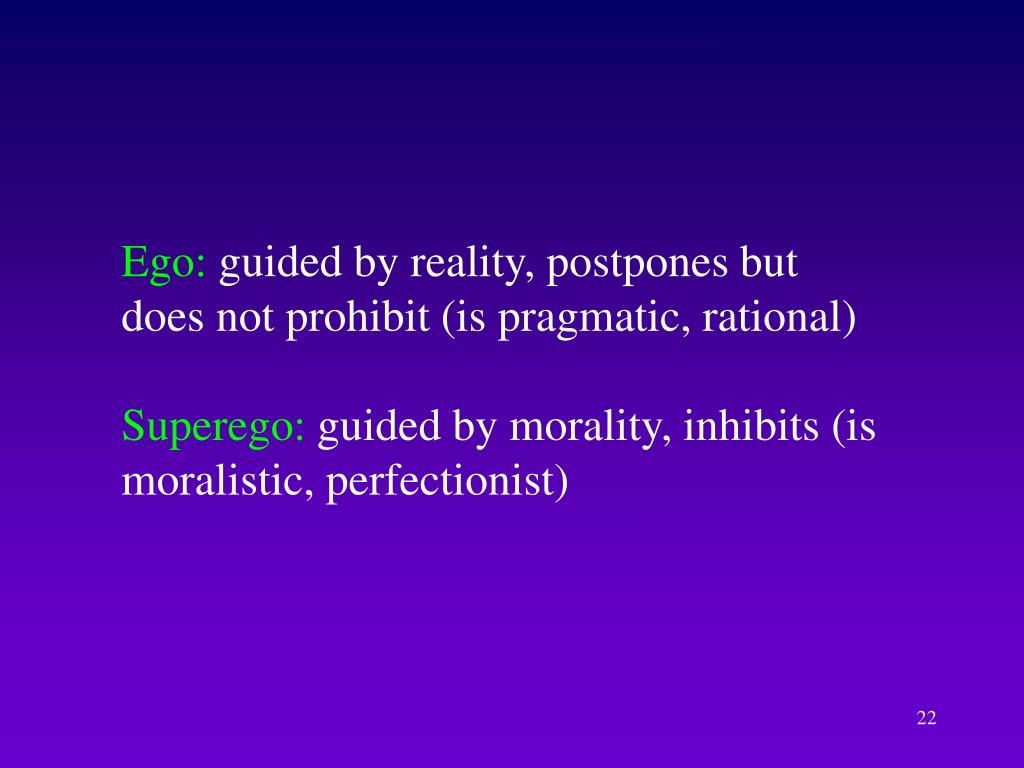 Ego: guided by reality, postpones but does not prohibit (is pragmatic, rational)

Superego: guided by morality, inhibits (is moralistic, perfectionist)

22